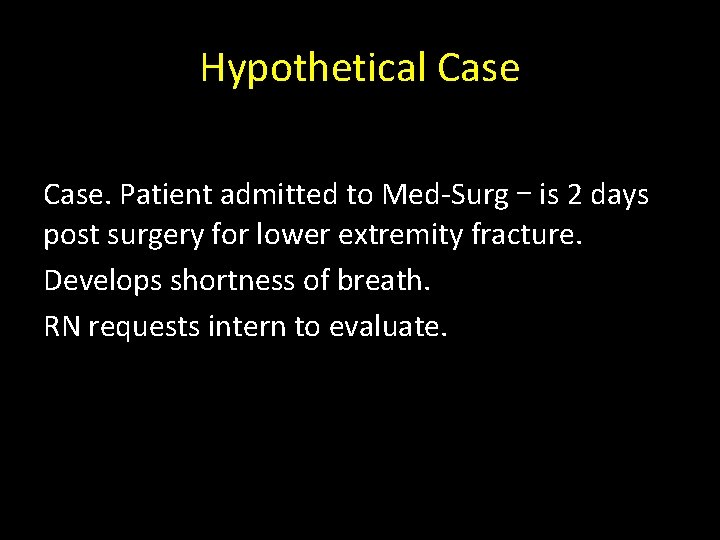 Hypothetical Case

Case. Patient admitted to Med-Surg – is 2 days post surgery for lower extremity fracture.

Develops shortness of breath.

RN requests intern to evaluate.